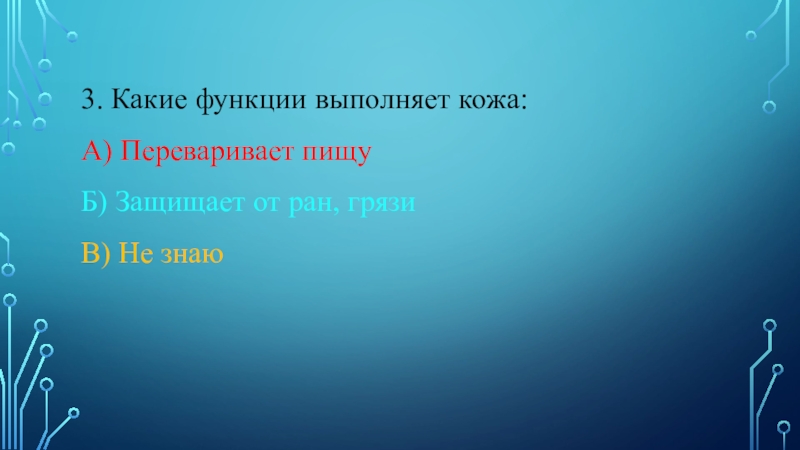 3. Какие функции выполняет кожа:

А) Переваривает пищу

Б) Защищает от ран, грязи

В) Не знаю